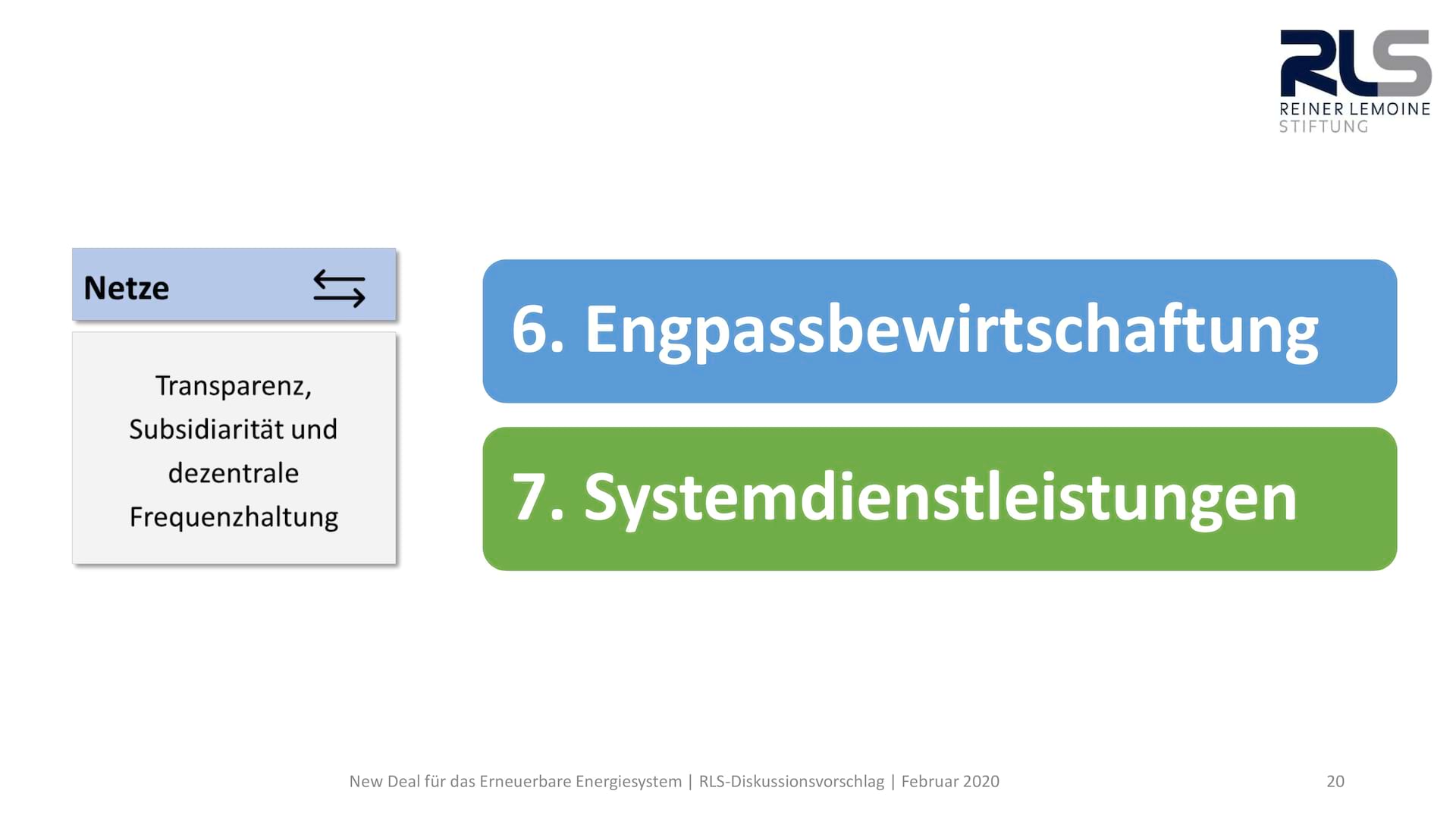 RLS
REINER LEMOINE
STIFTUNG

Netze

Transparenz, Subsidiarität und dezentrale Frequenzhaltung

6. Engpassbewirtschaftung

7. Systemdienstleistungen

New Deal für das Erneuerbare Energiesystem | RLS-Diskussionsvorschlag | Februar 2020

20